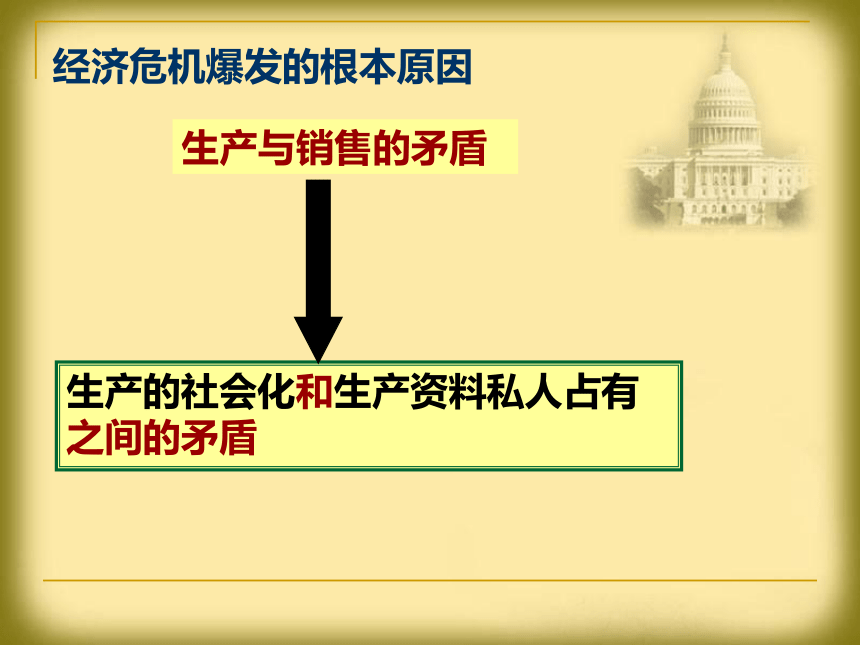 经济危机爆发的根本原因

生产与销售的矛盾

生产的社会化和生产资料私人占有之间的矛盾